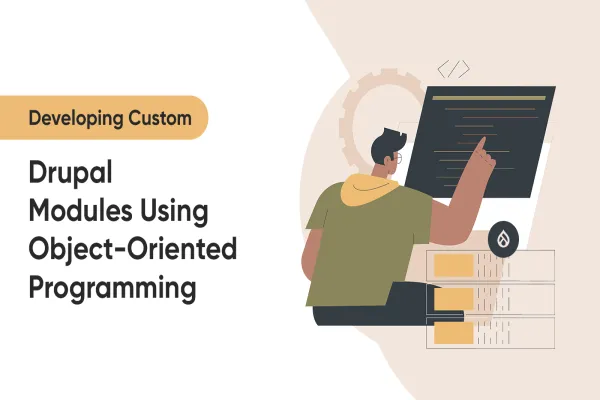 Developing Custom

Drupal Modules Using Object-Oriented Programming

</>